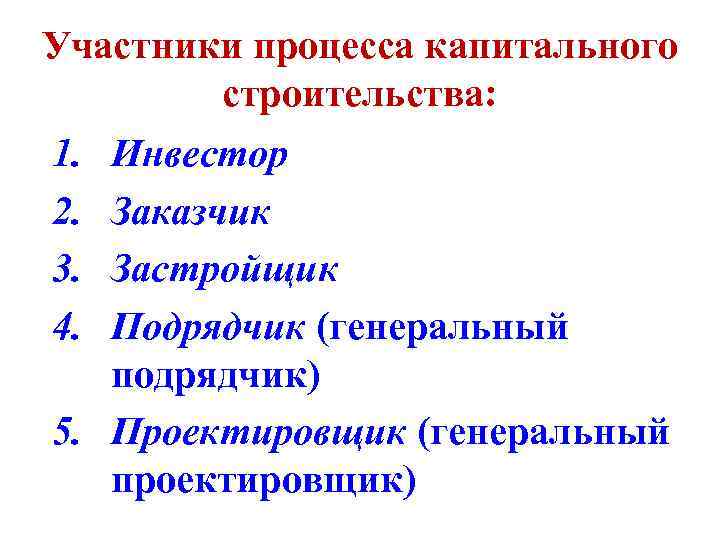 Участники процесса капитального строительства:

1. Инвестор
2. Заказчик
3. Застройщик
4. Подрядчик (генеральный подрядчик)
5. Проектировщик (генеральный проектировщик)